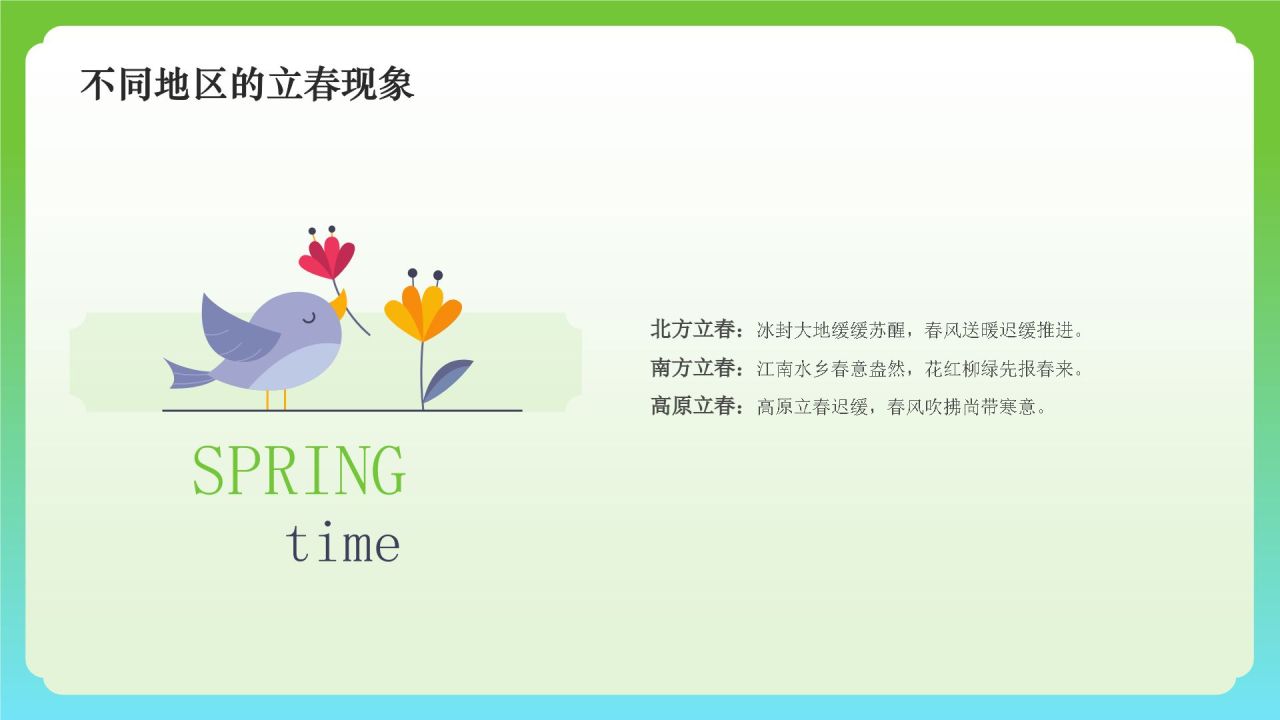 不同地区的立春现象

SPRING
time

北方立春：冰封大地缓缓苏醒，春风送暖迟缓推进。
南方立春：江南水乡春意盎然，花红柳绿先报春来。
高原立春：高原立春迟缓，春风吹拂尚带寒意。